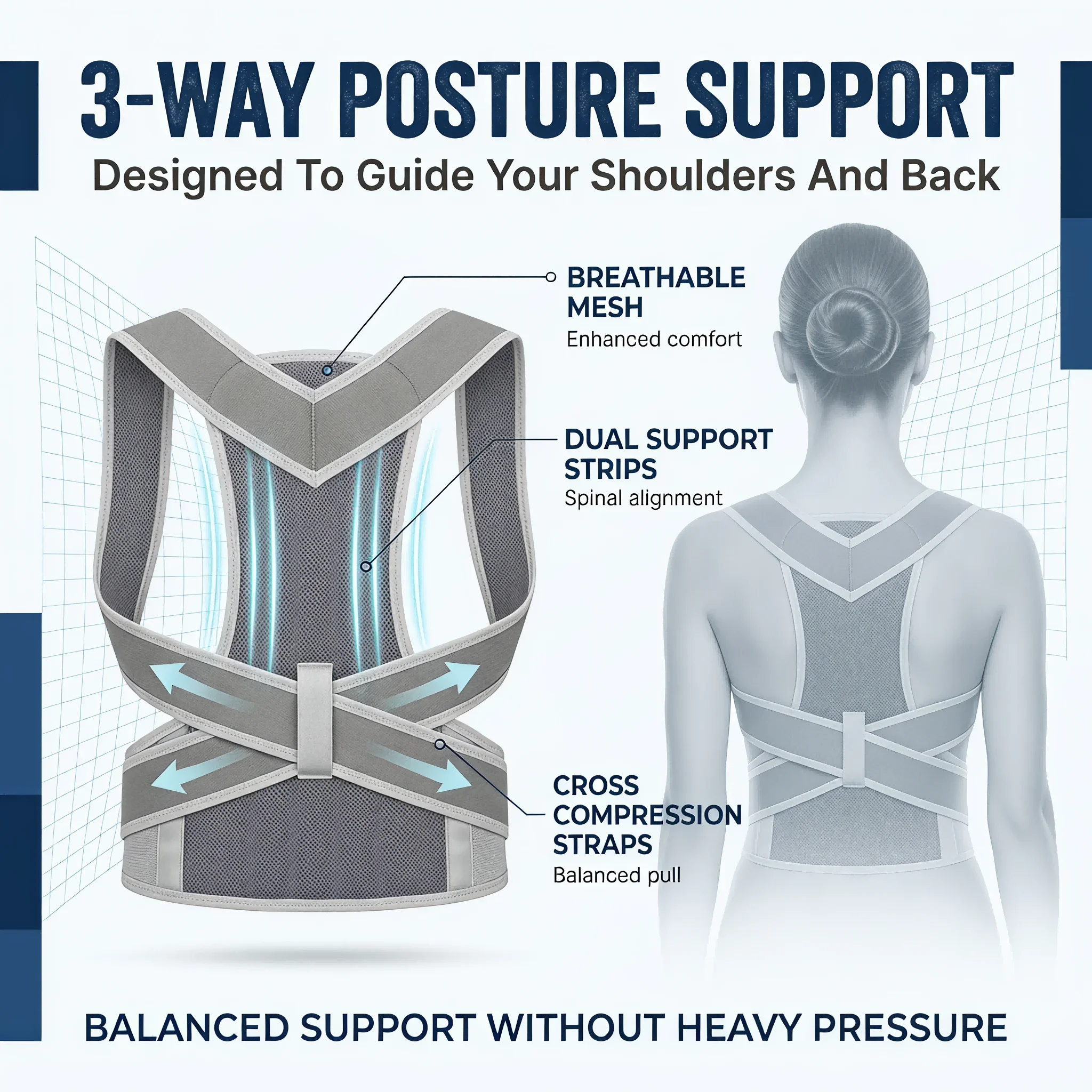 3-WAY POSTURE SUPPORT

Designed To Guide Your Shoulders And Back

BREATHABLE MESH
Enhanced comfort

DUAL SUPPORT STRIPS
Spinal alignment

CROSS COMPRESSION STRAPS
Balanced pull

BALANCED SUPPORT WITHOUT HEAVY PRESSURE